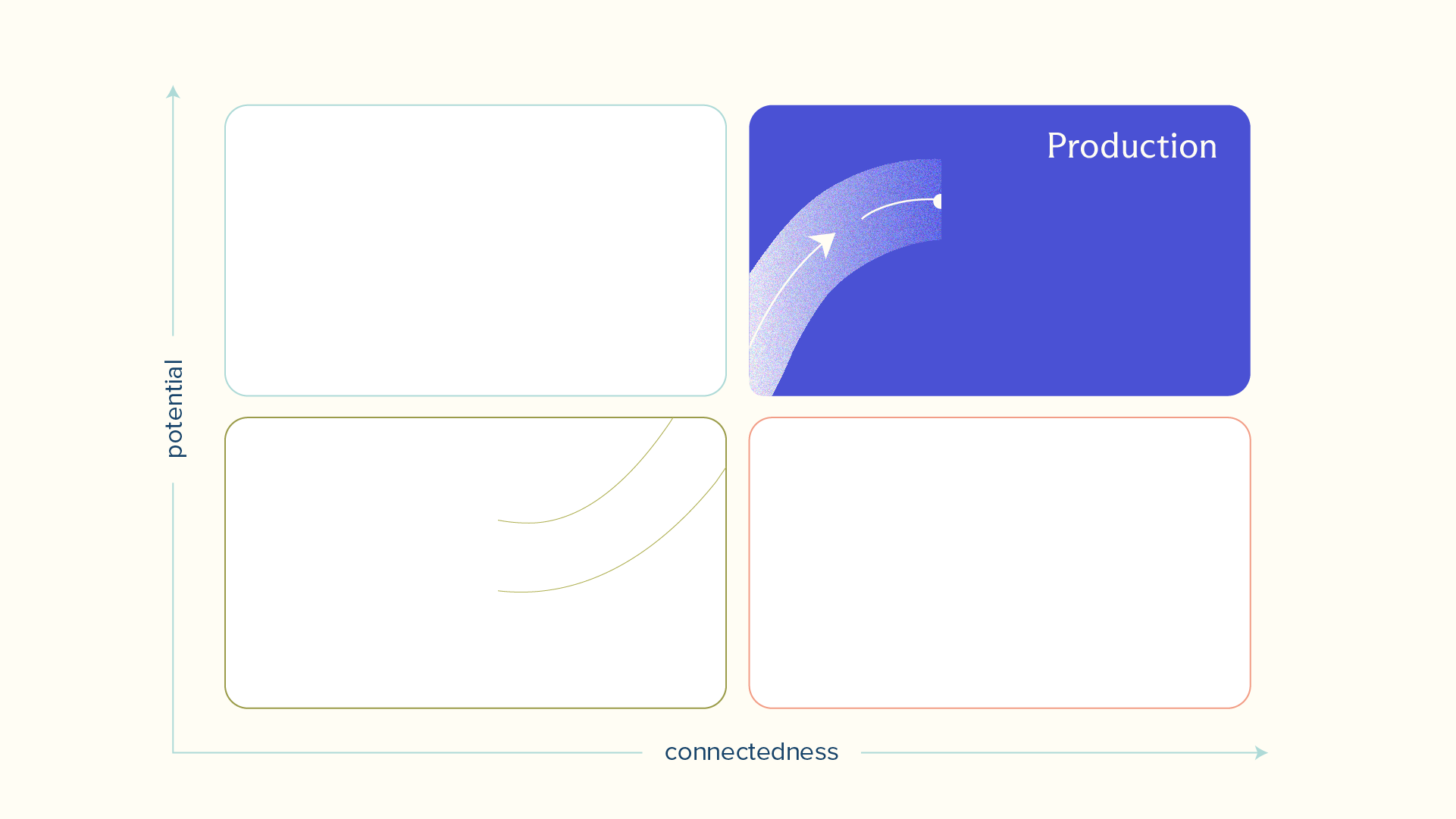 potential

Production

connectedness